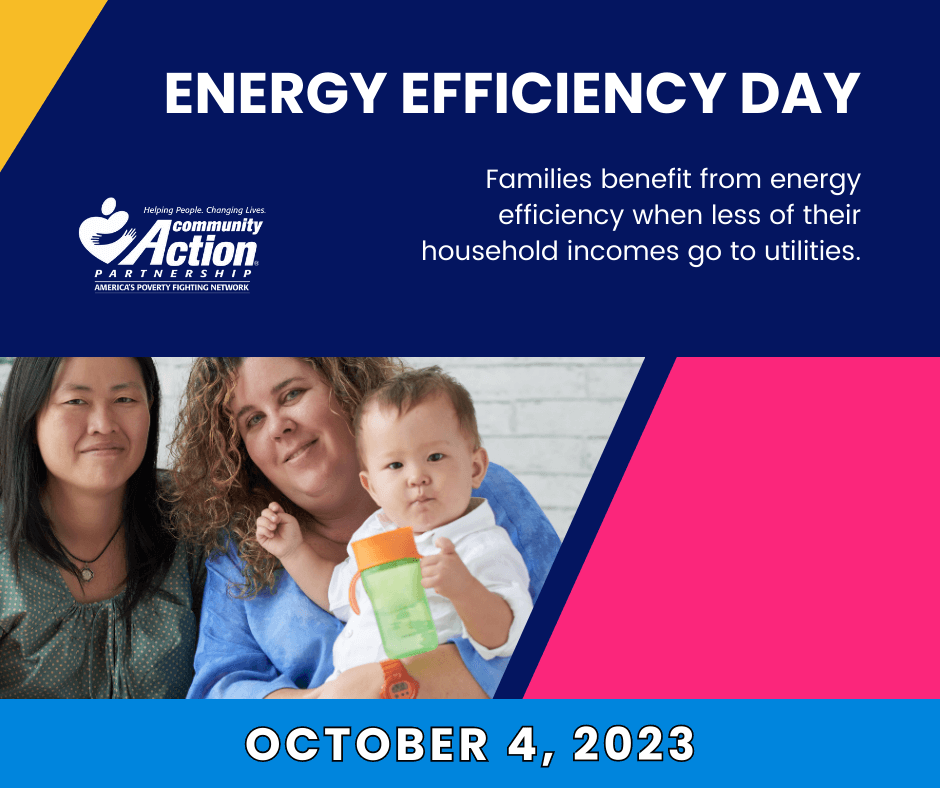 ENERGY EFFICIENCY DAY

Helping People. Changing Lives.
community Action
PARTNERSHIP
AMERICA'S POVERTY FIGHTING NETWORK

Families benefit from energy efficiency when less of their household incomes go to utilities.

OCTOBER 4, 2023